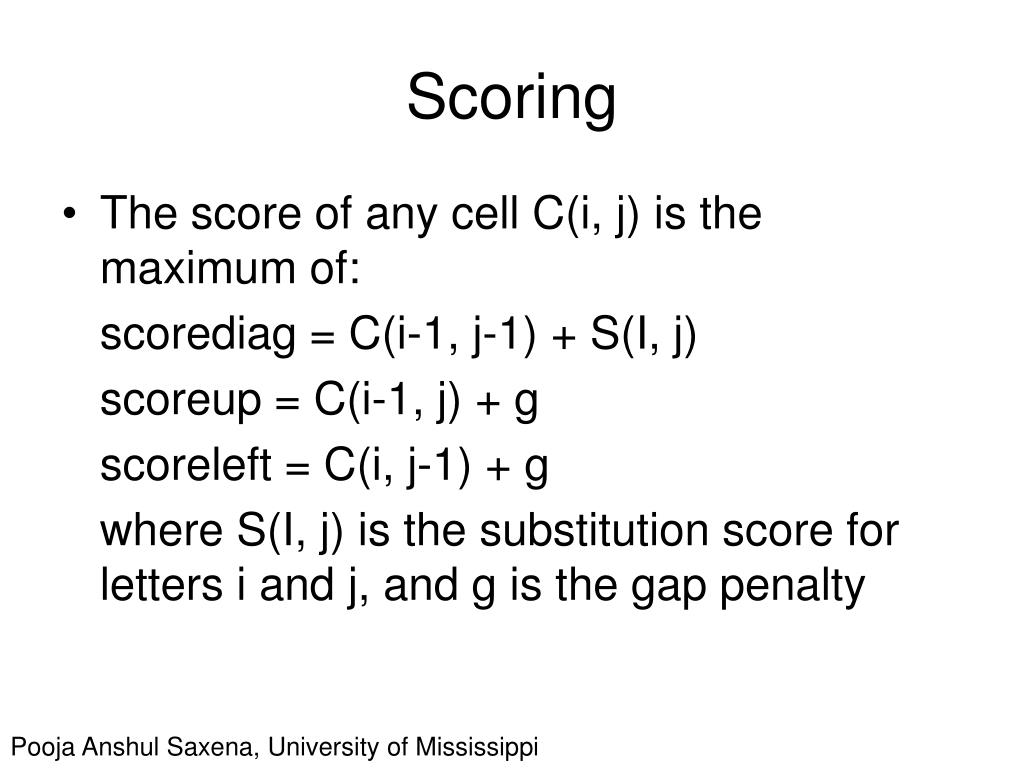 Scoring

• The score of any cell C(i, j) is the maximum of:

scorediag = C(i-1, j-1) + S(I, j)

scoreup = C(i-1, j) + g

scoreleft = C(i, j-1) + g

where S(I, j) is the substitution score for letters i and j, and g is the gap penalty

Pooja Anshul Saxena, University of Mississippi